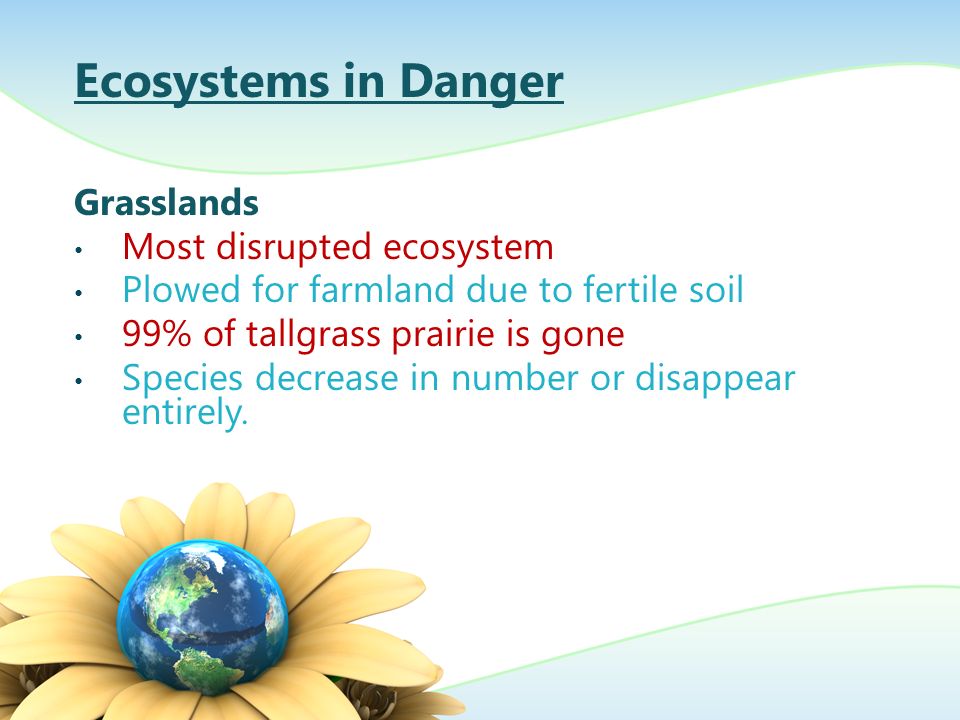 Ecosystems in Danger

Grasslands
• Most disrupted ecosystem
• Plowed for farmland due to fertile soil
• 99% of tallgrass prairie is gone
• Species decrease in number or disappear entirely.